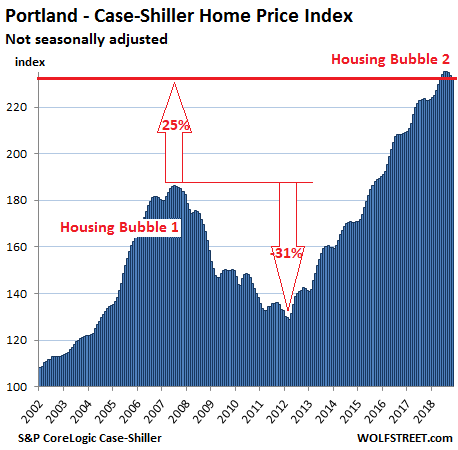 Portland - Case-Shiller Home Price Index
Not seasonally adjusted

index

Housing Bubble 2

25%

Housing Bubble 1

-31%

220
200
180
160
140
120
100

2002
2003
2004
2005
2006
2007
2008
2009
2010
2011
2012
2013
2014
2015
2016
2017
2018

S&P CoreLogic Case-Shiller

WOLFSTREET.com